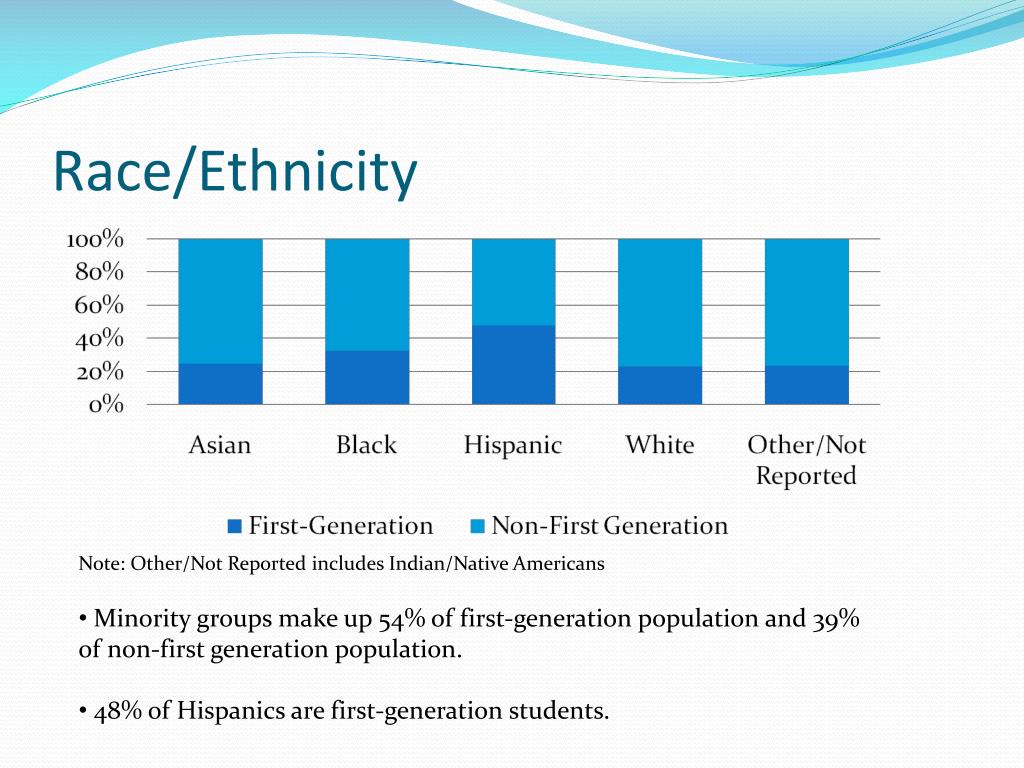 Race/Ethnicity

100%
80%
60%
40%
20%
0%

Asian
Black
Hispanic
White
Other/Not Reported

First-Generation
Non-First Generation

Note: Other/Not Reported includes Indian/Native Americans

• Minority groups make up 54% of first-generation population and 39% of non-first generation population.

• 48% of Hispanics are first-generation students.